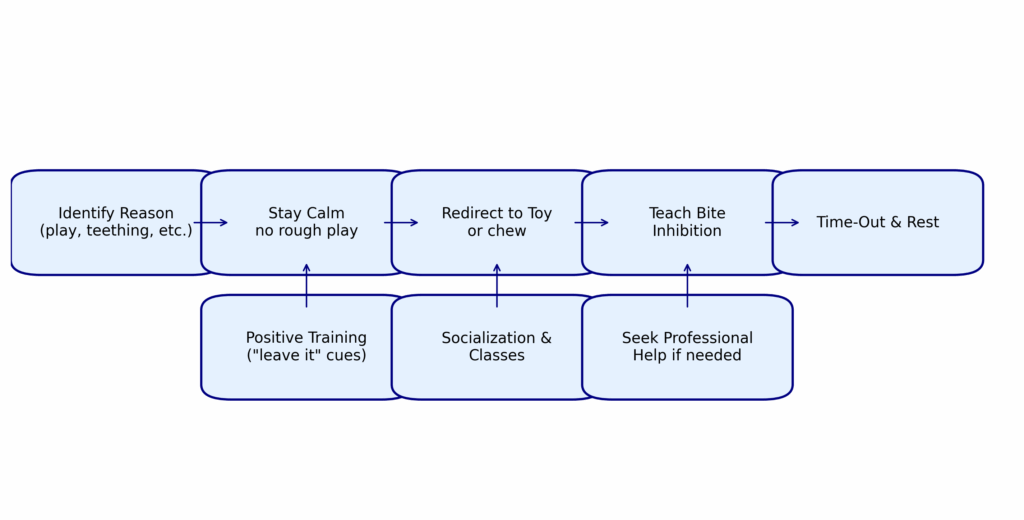 Identify Reason
(play, teething, etc.)

Stay Calm
no rough play

Redirect to Toy
or chew

Teach Bite
Inhibition

Time-Out & Rest

Positive Training
("leave it" cues)

Socialization &
Classes

Seek Professional
Help if needed